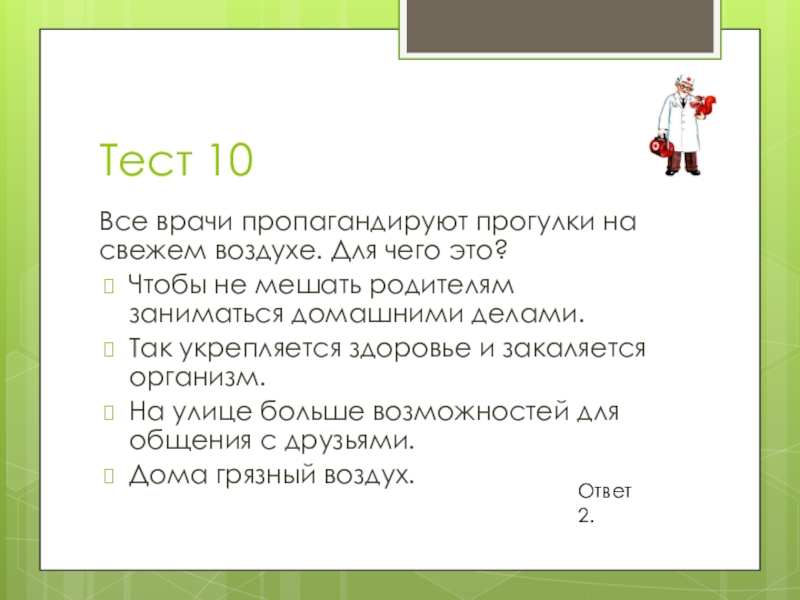 Тест 10

Все врачи пропагандируют прогулки на свежем воздухе. Для чего это?

Чтобы не мешать родителям заниматься домашними делами.

Так укрепляется здоровье и закаляется организм.

На улице больше возможностей для общения с друзьями.

Дома грязный воздух.

Ответ 2.